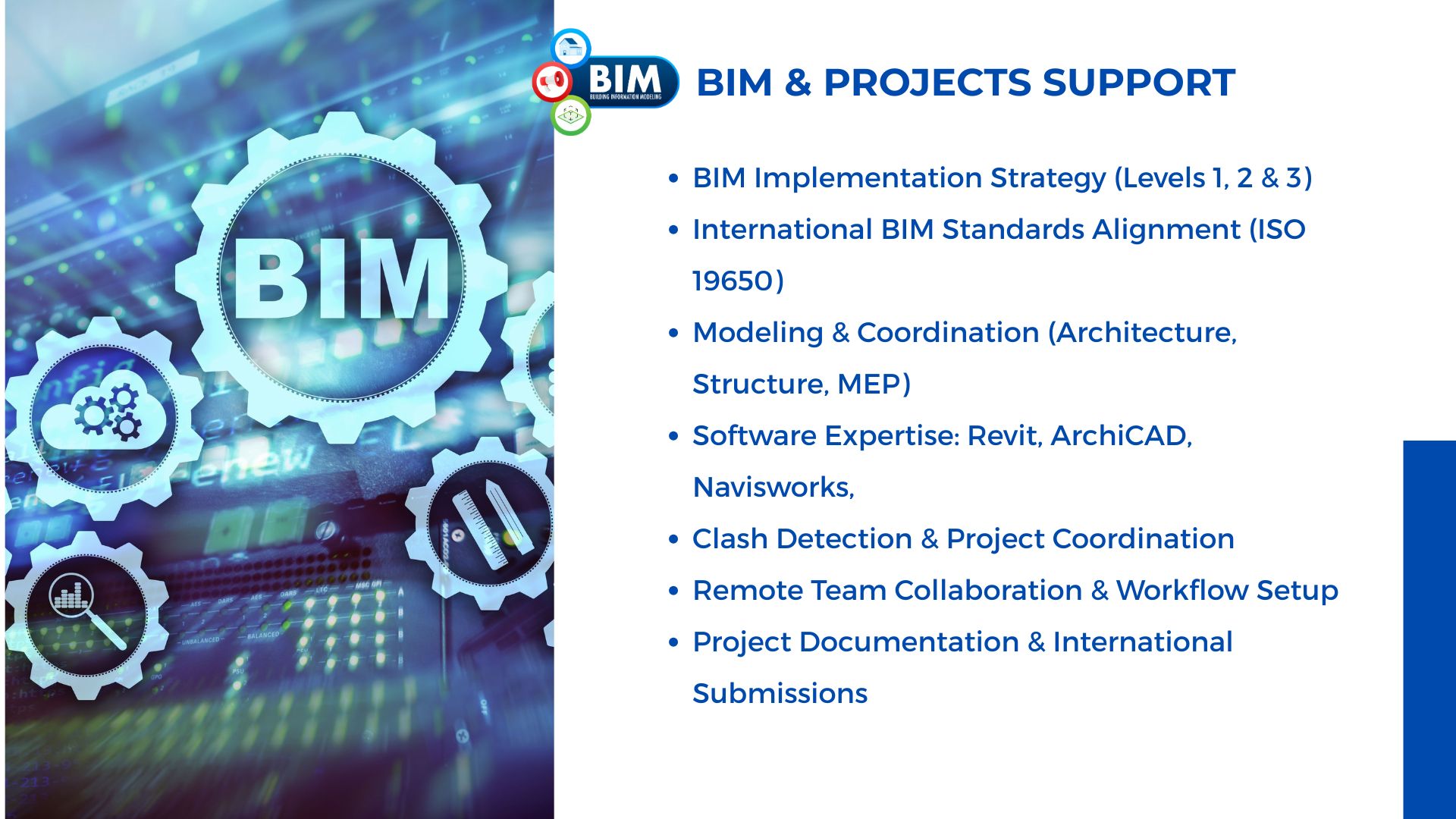 BIM
BIM
BUILDING INFORMATION MODELING

BIM & PROJECTS SUPPORT

- BIM Implementation Strategy (Levels 1, 2 & 3)
- International BIM Standards Alignment (ISO 19650)
- Modeling & Coordination (Architecture, Structure, MEP)
- Software Expertise: Revit, ArchiCAD, Navisworks,
- Clash Detection & Project Coordination
- Remote Team Collaboration & Workflow Setup
- Project Documentation & International Submissions